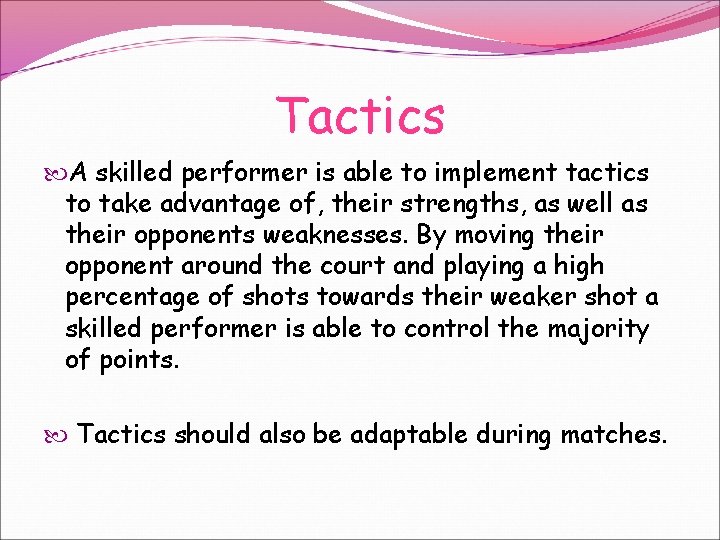 Tactics

A skilled performer is able to implement tactics to take advantage of, their strengths, as well as their opponents weaknesses. By moving their opponent around the court and playing a high percentage of shots towards their weaker shot a skilled performer is able to control the majority of points.

Tactics should also be adaptable during matches.